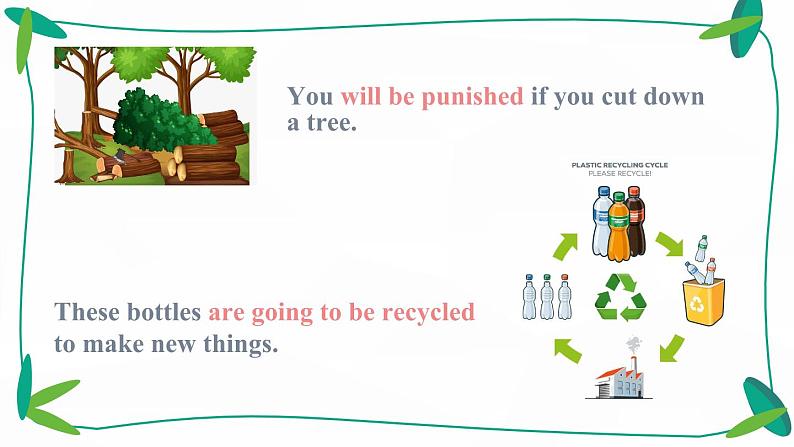 You will be punished if you cut down a tree.

PLASTIC RECYCLING CYCLE
PLEASE RECYCLE!

These bottles are going to be recycled to make new things.